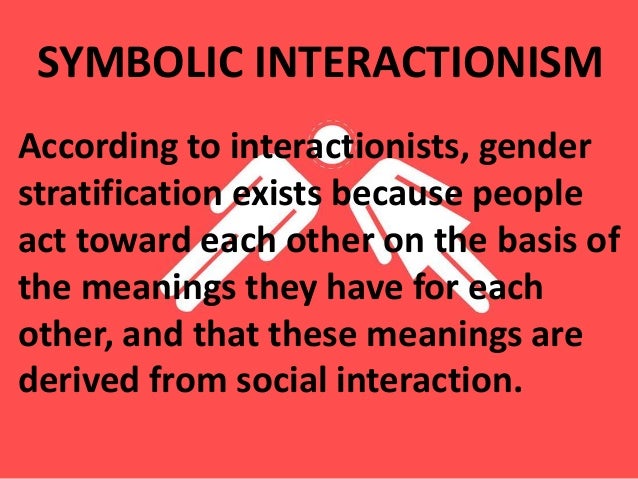 SYMBOLIC INTERACTIONISM

According to interactionists, gender stratification exists because people act toward each other on the basis of the meanings they have for each other, and that these meanings are derived from social interaction.